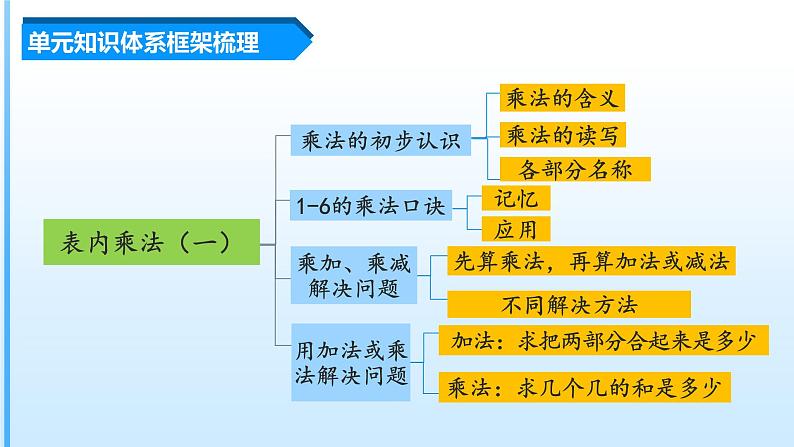 单元知识体系框架梳理

表内乘法（一）

乘法的初步认识

乘法的含义

乘法的读写

各部分名称

1-6的乘法口诀

记忆

应用

乘加、乘减解决问题

先算乘法，再算加法或减法

不同解决方法

用加法或乘法解决问题

加法：求把两部分合起来是多少

乘法：求几个几的和是多少